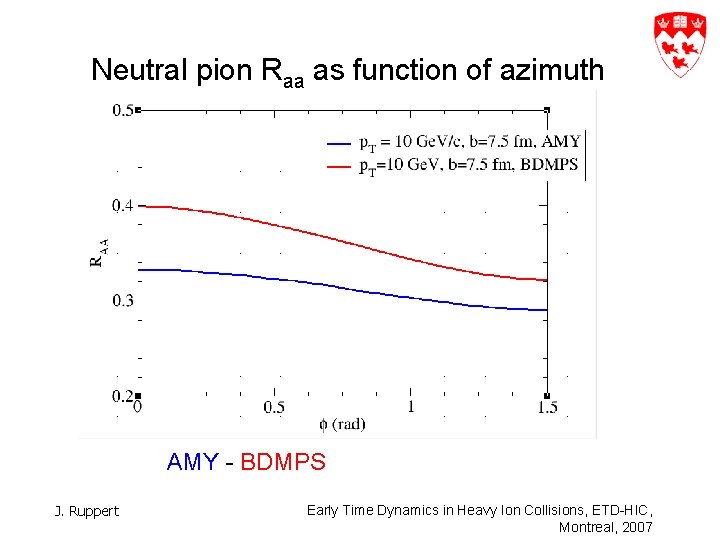 Neutral pion $R_{aa}$ as function of azimuth

$p_T$ = 10 GeV/c, b=7.5 fm, AMY
$p_T$=10 GeV, b=7.5 fm, BDMPS

0.5
0.4
0.3
0.2
$R_{AA}$
0
0.5
1
1.5
$\phi$ (rad)

AMY - BDMPS

J. Ruppert

Early Time Dynamics in Heavy Ion Collisions, ETD-HIC, Montreal, 2007